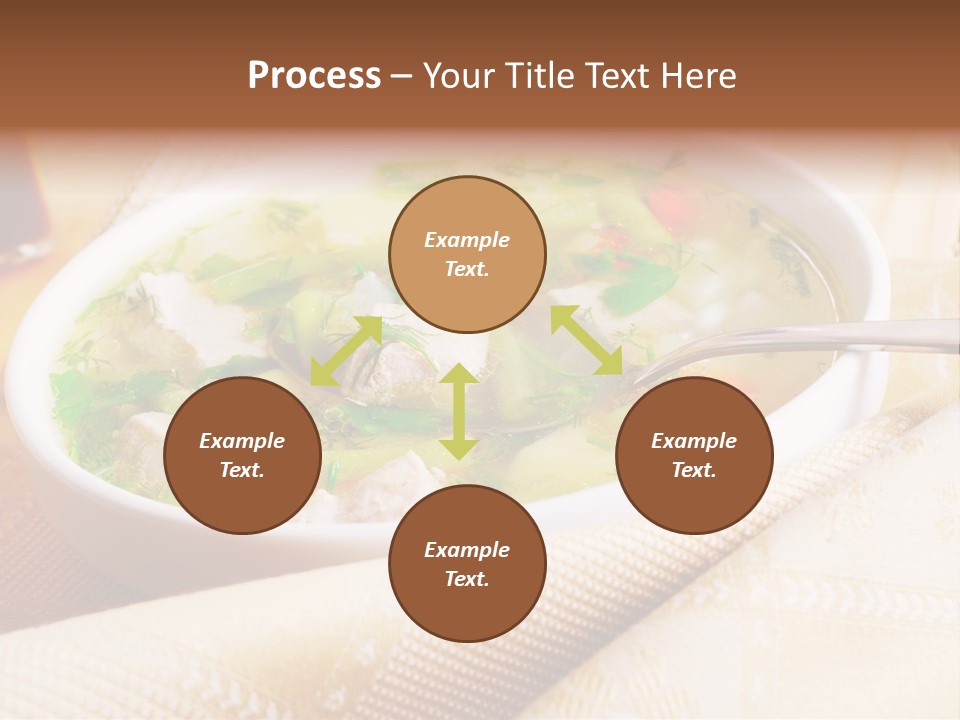 Process – Your Title Text Here

Example Text.

Example Text.

Example Text.

Example Text.